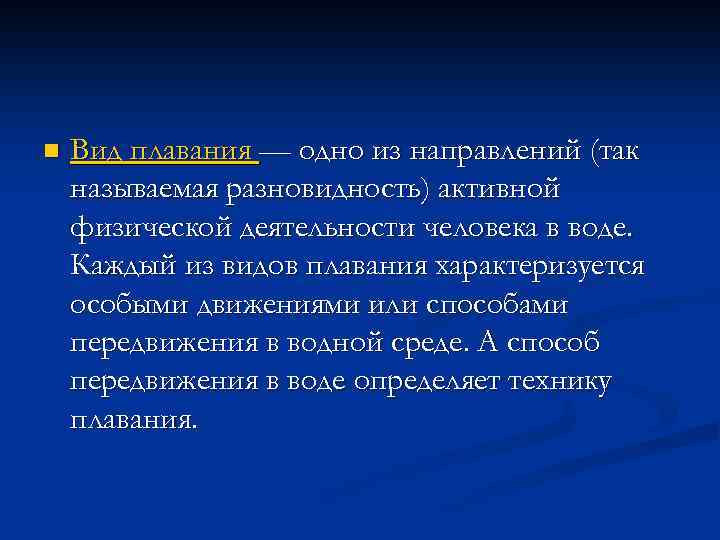 Вид плавания — одно из направлений (так называемая разновидность) активной физической деятельности человека в воде. Каждый из видов плавания характеризуется особыми движениями или способами передвижения в водной среде. А способ передвижения в воде определяет технику плавания.